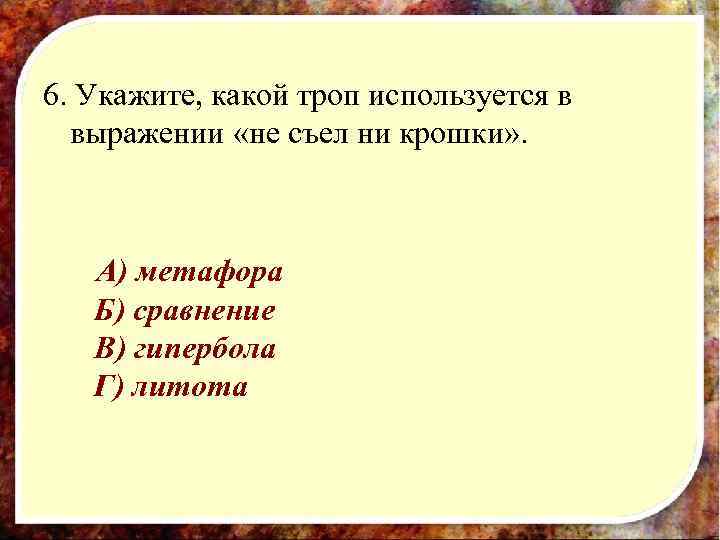 6. Укажите, какой троп используется в выражении «не съел ни крошки».

А) метафора
Б) сравнение
В) гипербола
Г) литота